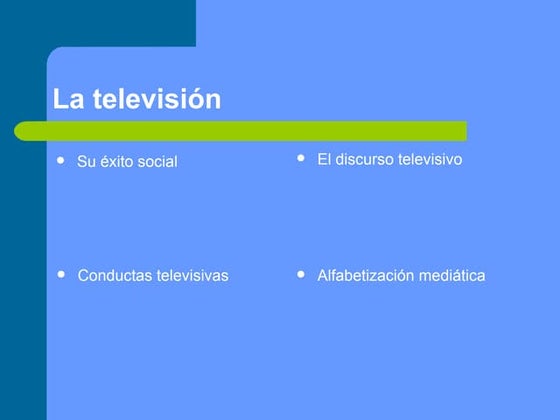 La televisión

- Su éxito social

- Conductas televisivas

- El discurso televisivo

- Alfabetización mediática